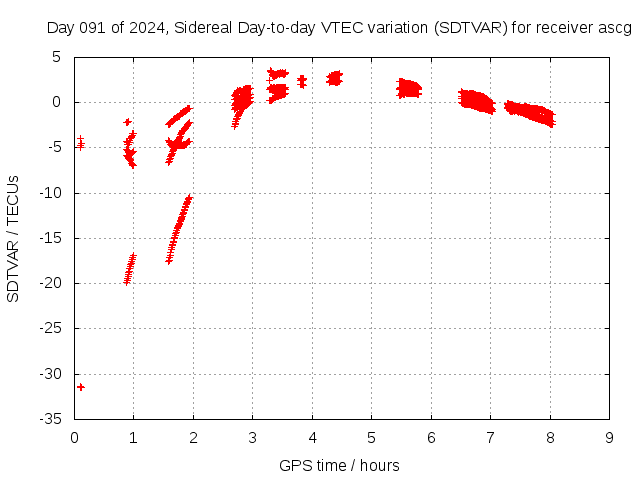 Day 091 of 2024, Sidereal Day-to-day VTEC variation (SDTVAR) for receiver ascg

SDTVAR / TECUs

5
0
-5
-10
-15
-20
-25
-30
-35

0 1 2 3 4 5 6 7 8 9

GPS time / hours